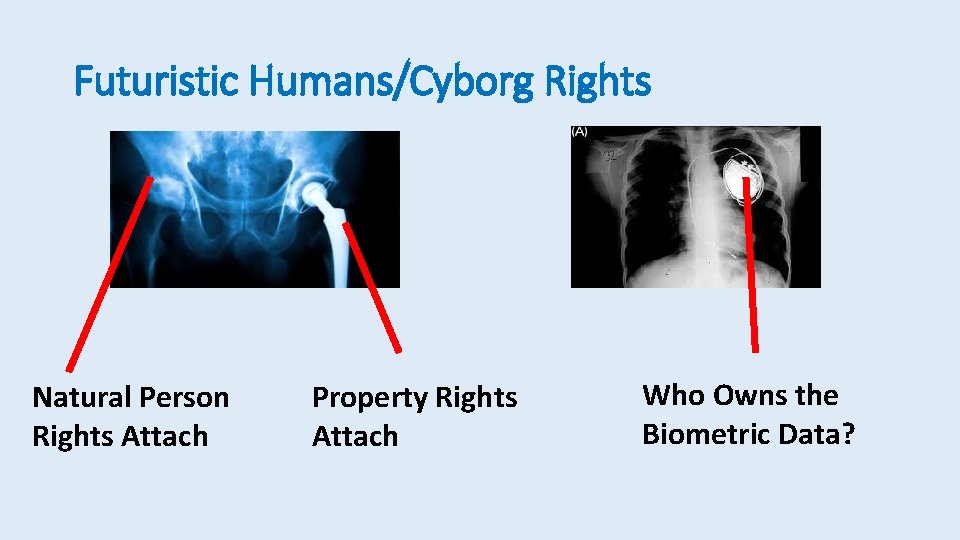 Futuristic Humans/Cyborg Rights

(A)

Natural Person Rights Attach

Property Rights Attach

Who Owns the Biometric Data?